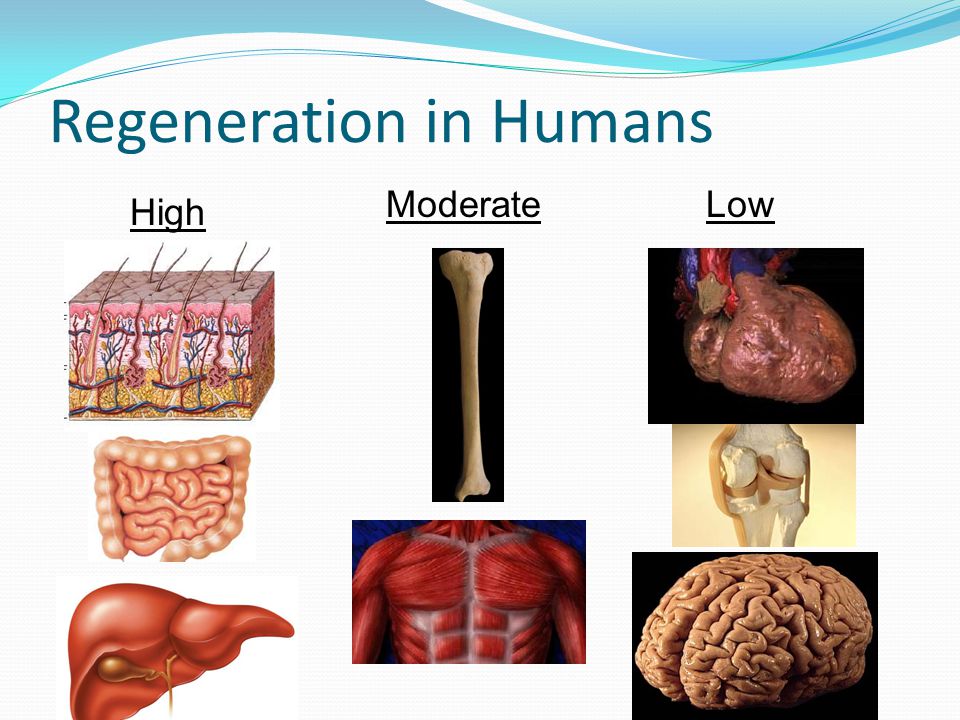 Regeneration in Humans

High

Moderate

Low